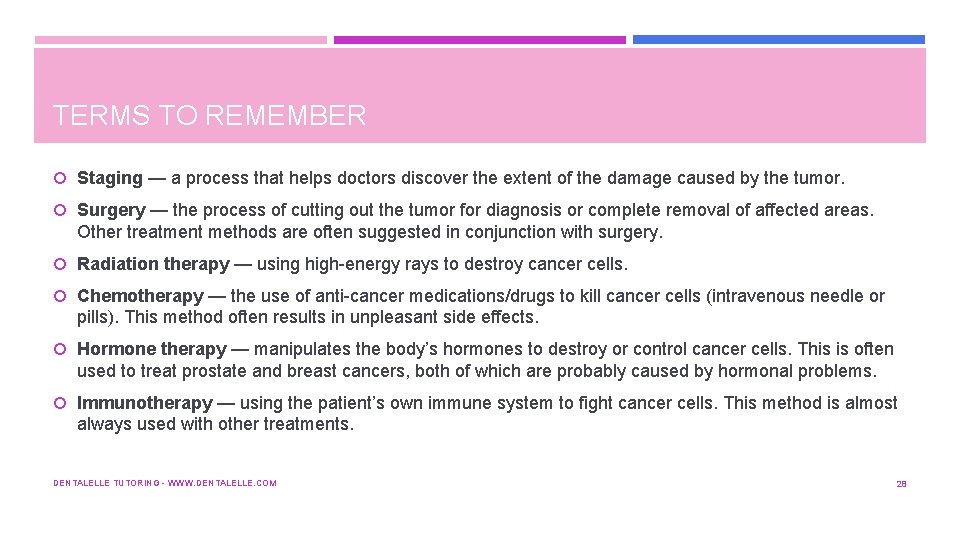 TERMS TO REMEMBER

Staging — a process that helps doctors discover the extent of the damage caused by the tumor.

Surgery — the process of cutting out the tumor for diagnosis or complete removal of affected areas. Other treatment methods are often suggested in conjunction with surgery.

Radiation therapy — using high-energy rays to destroy cancer cells.

Chemotherapy — the use of anti-cancer medications/drugs to kill cancer cells (intravenous needle or pills). This method often results in unpleasant side effects.

Hormone therapy — manipulates the body's hormones to destroy or control cancer cells. This is often used to treat prostate and breast cancers, both of which are probably caused by hormonal problems.

Immunotherapy — using the patient's own immune system to fight cancer cells. This method is almost always used with other treatments.

DENTALELLE TUTORING - WWW.DENTALELLE.COM

28